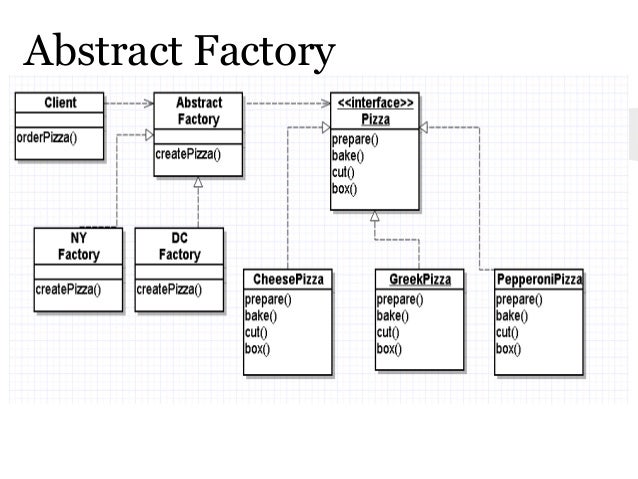 Abstract Factory

Client

orderPizza()

Abstract Factory

createPizza()

<<interface>>
Pizza

prepare()
bake()
cut()
box()

NY Factory

createPizza()

DC Factory

createPizza()

CheesePizza

prepare()
bake()
cut()
box()

GreekPizza

prepare()
bake()
cut()
box()

PepperoniPizza

prepare()
bake()
cut()
box()